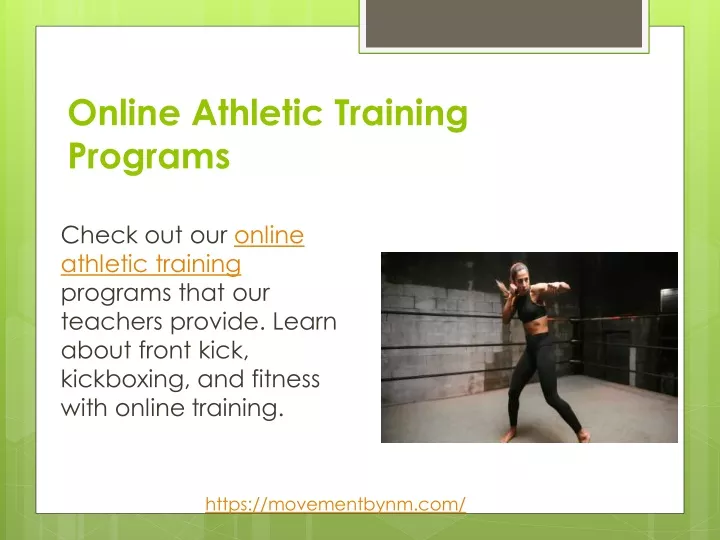 Online Athletic Training Programs

Check out our online athletic training programs that our teachers provide. Learn about front kick, kickboxing, and fitness with online training.

https://movementbynm.com/